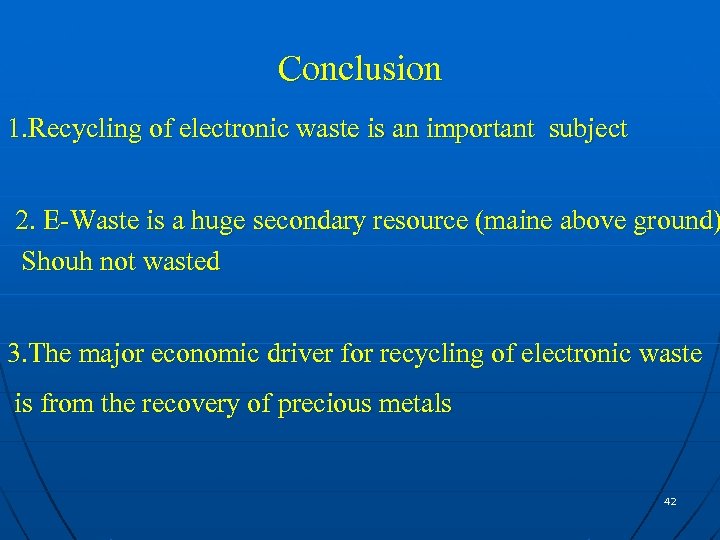 Conclusion

1.Recycling of electronic waste is an important subject

2. E-Waste is a huge secondary resource (maine above ground) Shouh not wasted

3.The major economic driver for recycling of electronic waste is from the recovery of precious metals

42